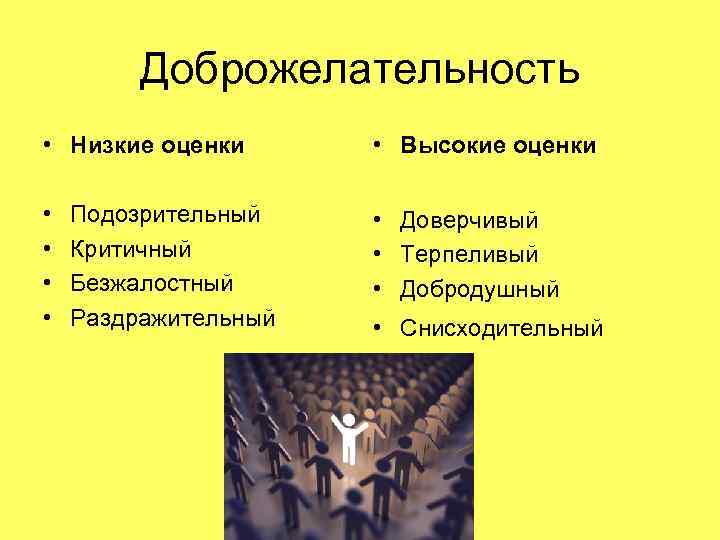 Доброжелательность

• **Низкие оценки**

• Подозрительный
• Критичный
• Безжалостный
• Раздражительный

• **Высокие оценки**

• Доверчивый
• Терпеливый
• Добродушный
• Снисходительный